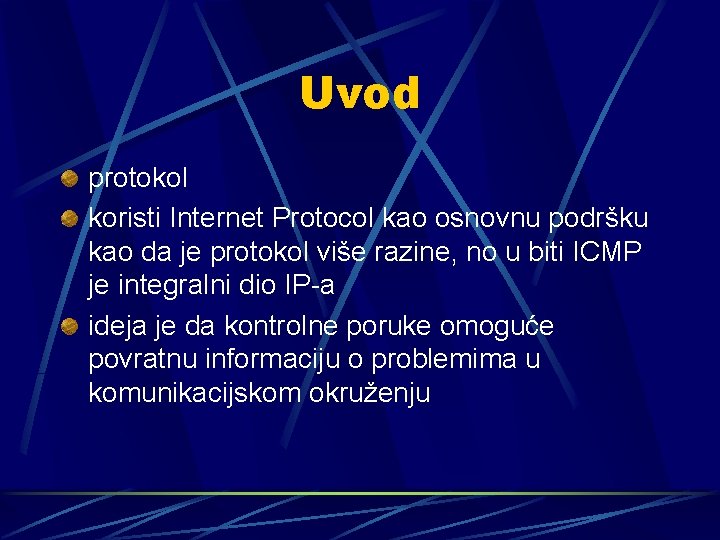 Uvod

protokol

koristi Internet Protocol kao osnovnu podršku kao da je protokol više razine, no u biti ICMP je integralni dio IP-a

ideja je da kontrolne poruke omoguće povratnu informaciju o problemima u komunikacijskom okruženju